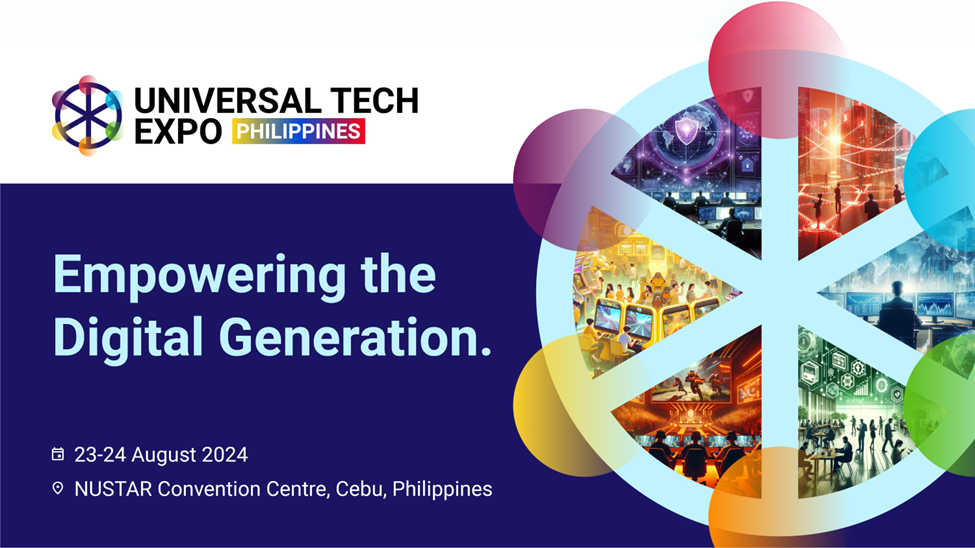 UNIVERSAL TECH EXPO PHILIPPINES

Empowering the Digital Generation.

23-24 August 2024

NUSTAR Convention Centre, Cebu, Philippines